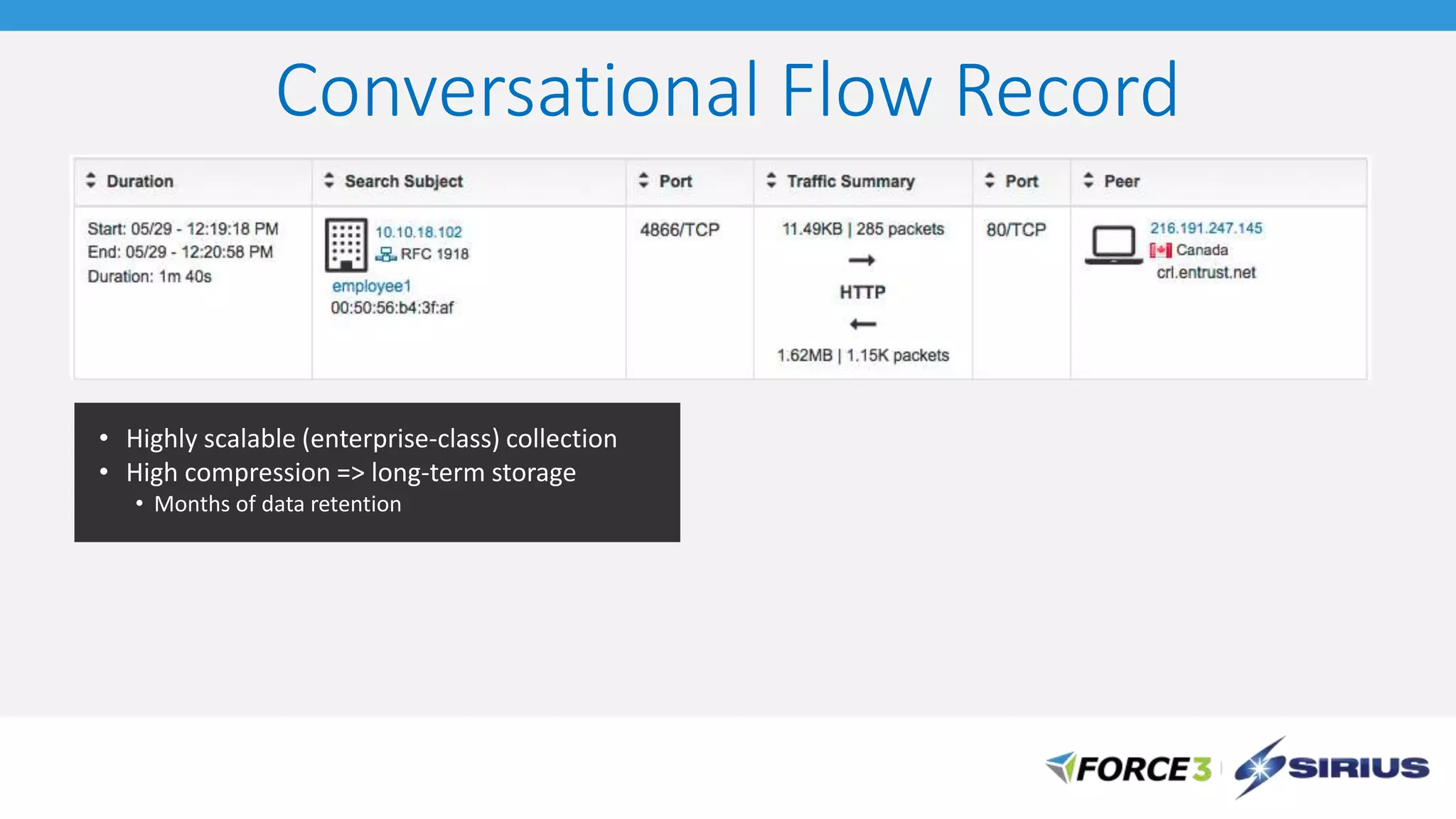 Conversational Flow Record

| Duration | Search Subject | Port | Traffic Summary | Port | Peer |
|---|---|---|---|---|---|
| Start: 05/29 - 12:19:18 PM End: 05/29 - 12:20:58 PM Duration: 1m 40s | 10.10.18.102 RFC 1918 employee1 00:50:56:b4:3f:af | 4866/TCP | 11.49KB \| 285 packets → HTTP ← 1.62MB \| 1.15K packets | 80/TCP | 216.191.247.145 Canada crl.entrust.net |

• Highly scalable (enterprise-class) collection
• High compression => long-term storage
  • Months of data retention

FORCE3 SIRIUS